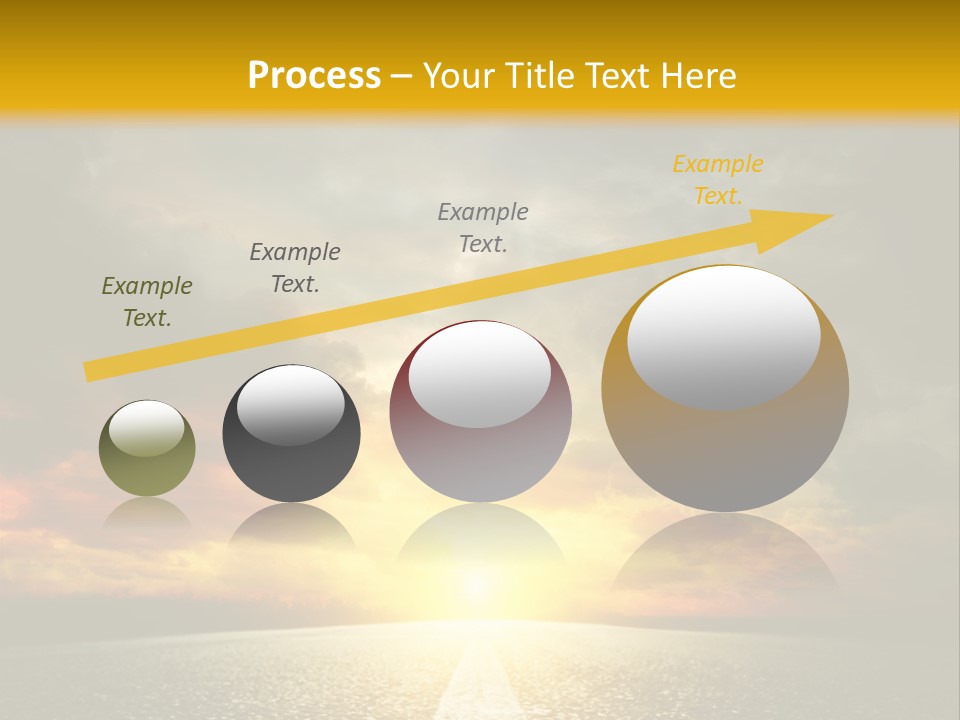 Process – Your Title Text Here

Example Text.

Example Text.

Example Text.

Example Text.